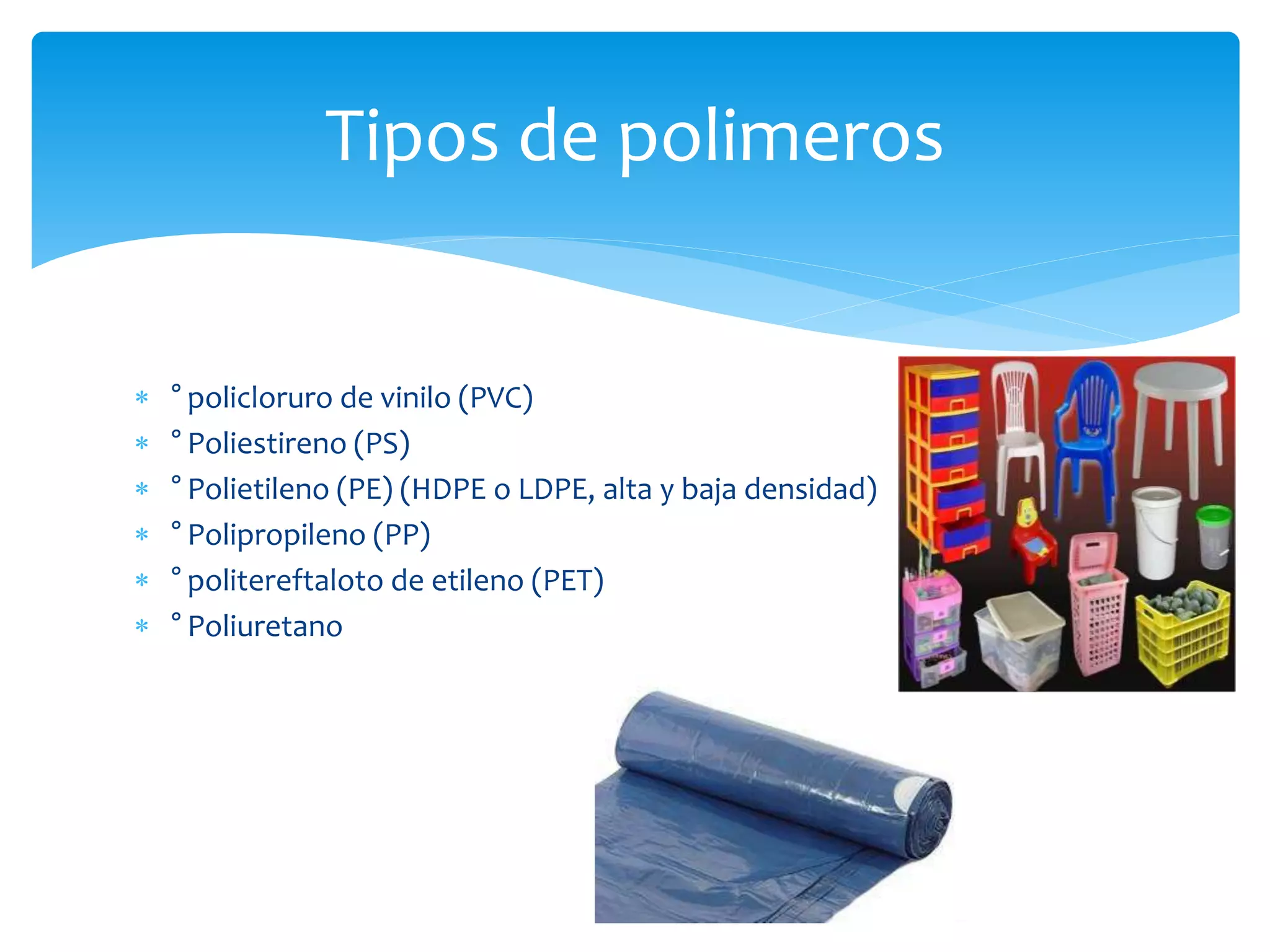 Tipos de polimeros

* ° policloruro de vinilo (PVC)
* ° Poliestireno (PS)
* ° Polietileno (PE) (HDPE o LDPE, alta y baja densidad)
* ° Polipropileno (PP)
* ° politereftaloto de etileno (PET)
* ° Poliuretano